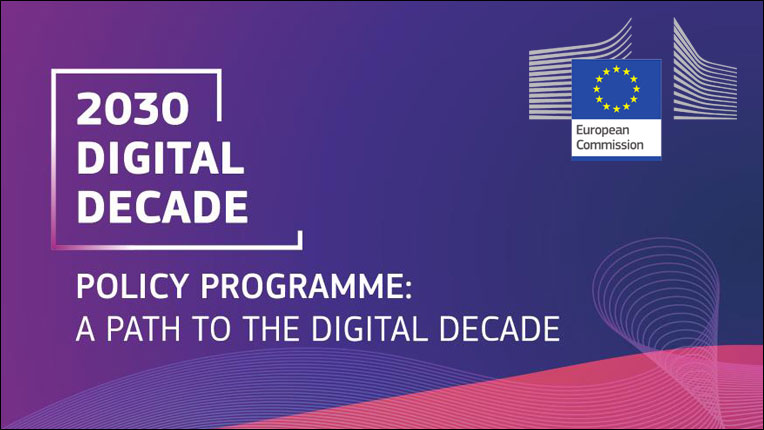 2030
DIGITAL
DECADE

European Commission

POLICY PROGRAMME:
A PATH TO THE DIGITAL DECADE